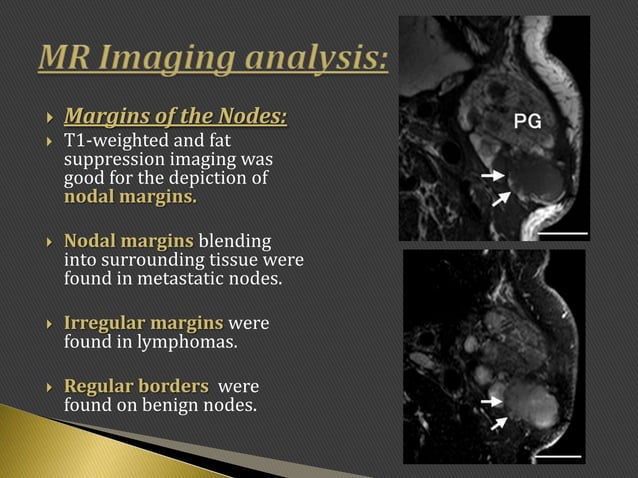 MR Imaging analysis:

Margins of the Nodes:

T1-weighted and fat suppression imaging was good for the depiction of nodal margins.

Nodal margins blending into surrounding tissue were found in metastatic nodes.

Irregular margins were found in lymphomas.

Regular borders were found on benign nodes.

PG